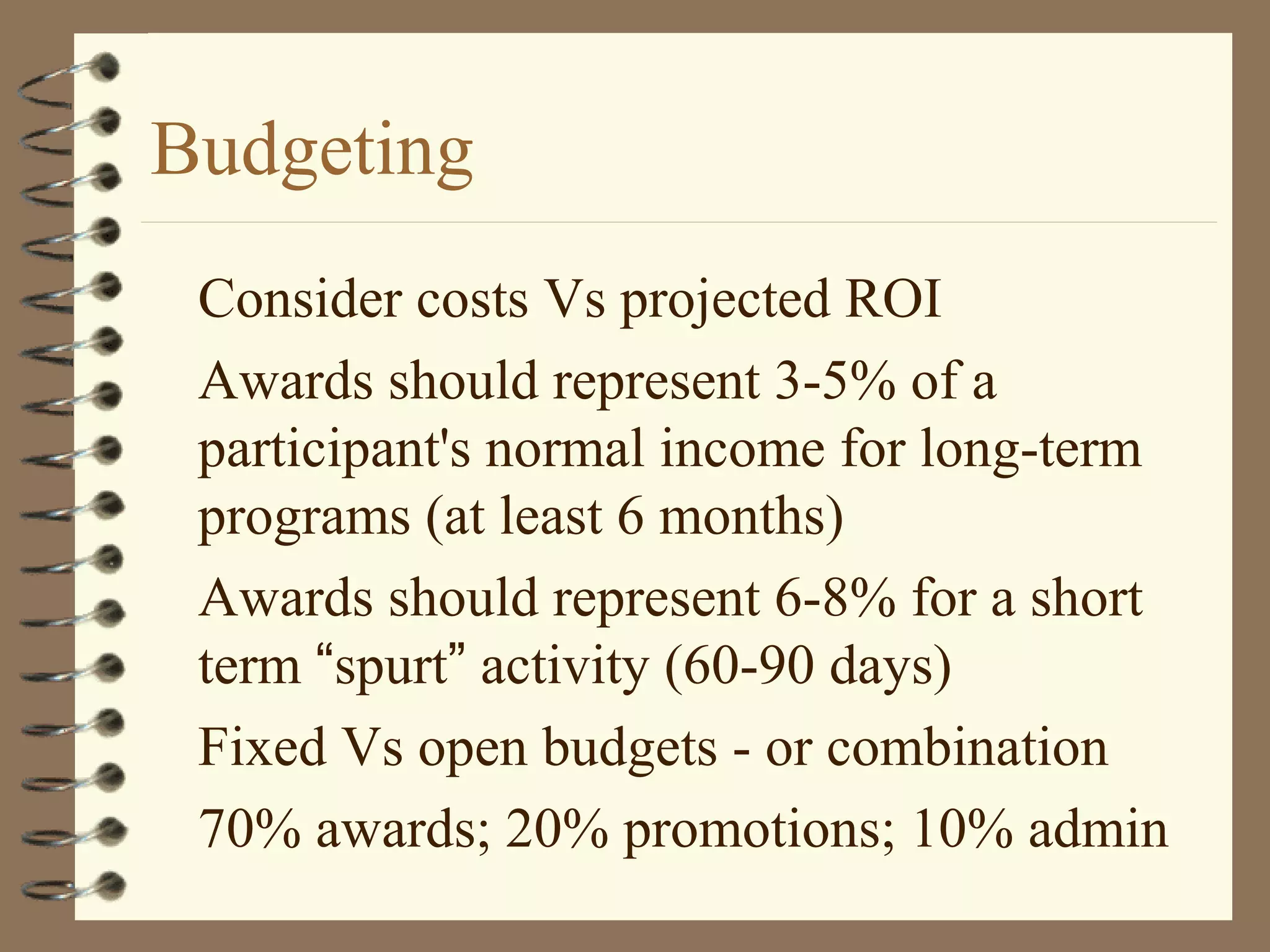 Budgeting

Consider costs Vs projected ROI

Awards should represent 3-5% of a participant's normal income for long-term programs (at least 6 months)

Awards should represent 6-8% for a short term “spurt” activity (60-90 days)

Fixed Vs open budgets - or combination

70% awards; 20% promotions; 10% admin